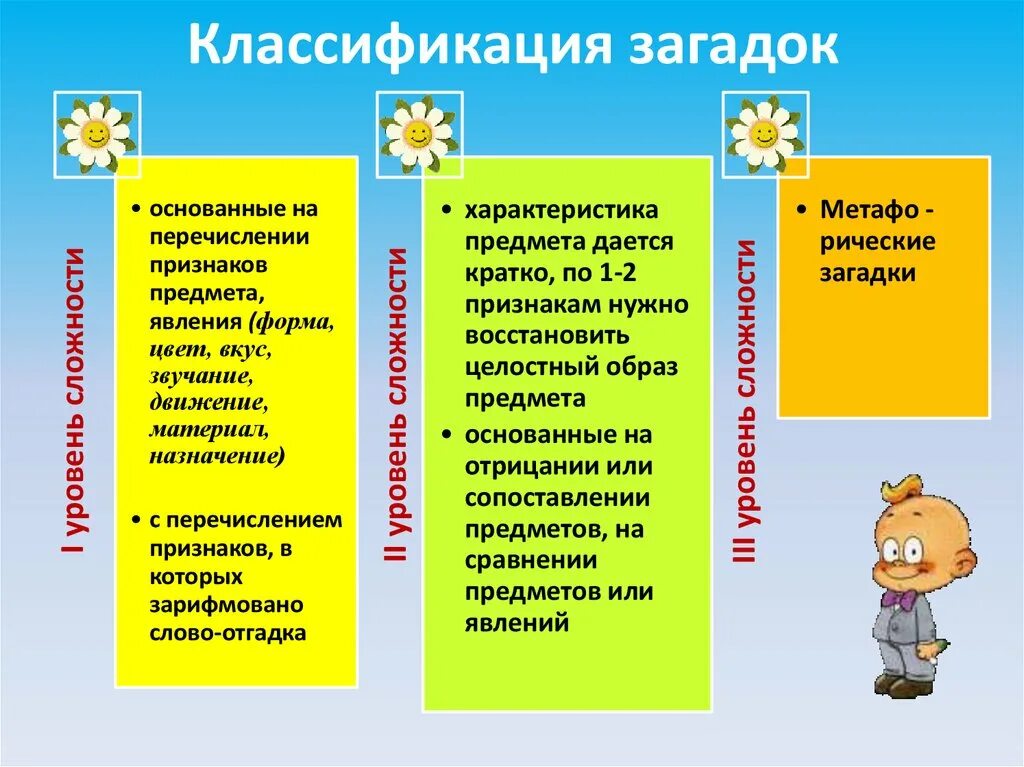 Классификация загадок

I уровень сложности

• основанные на перечислении признаков предмета, явления (форма, цвет, вкус, звучание, движение, материал, назначение)

• с перечислением признаков, в которых зарифмовано слово-отгадка

II уровень сложности

• характеристика предмета дается кратко, по 1-2 признакам нужно восстановить целостный образ предмета

• основанные на отрицании или сопоставлении предметов, на сравнении предметов или явлений

III уровень сложности

• Метафо - рические загадки